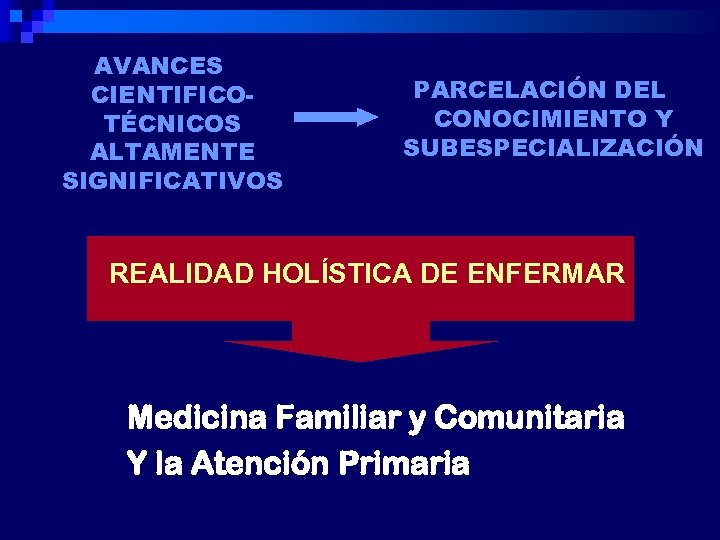 AVANCES CIENTIFICO-TÉCNICOS ALTAMENTE SIGNIFICATIVOS

PARCELACIÓN DEL CONOCIMIENTO Y SUBESPECIALIZACIÓN

REALIDAD HOLÍSTICA DE ENFERMAR

Medicina Familiar y Comunitaria
Y la Atención Primaria